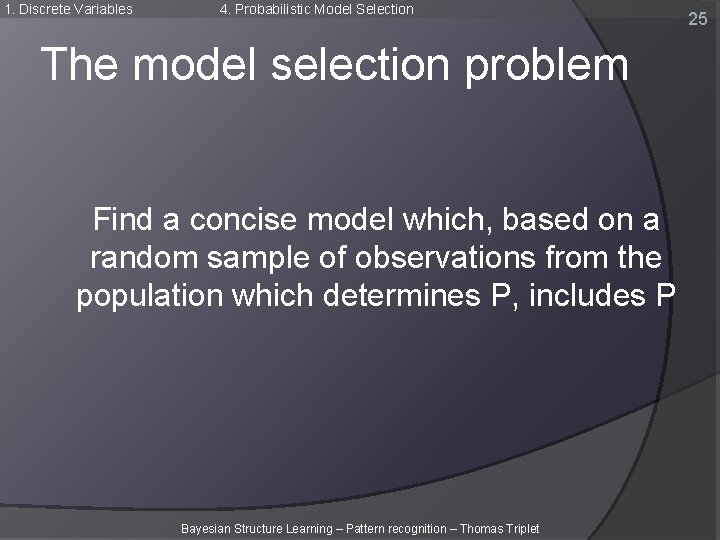 1. Discrete Variables 4. Probabilistic Model Selection

25

The model selection problem

Find a concise model which, based on a random sample of observations from the population which determines P, includes P

Bayesian Structure Learning – Pattern recognition – Thomas Triplet